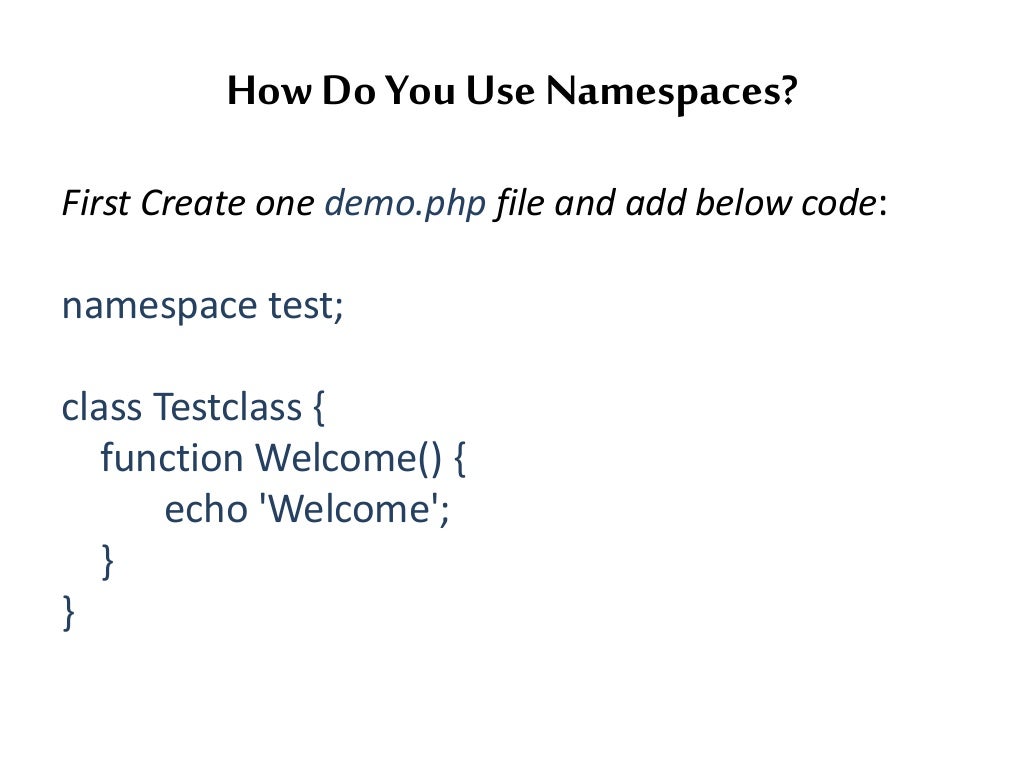 How Do You Use Namespaces?

First Create one demo.php file and add below code:

namespace test;

class Testclass {
   function Welcome() {
        echo 'Welcome';
   }
}